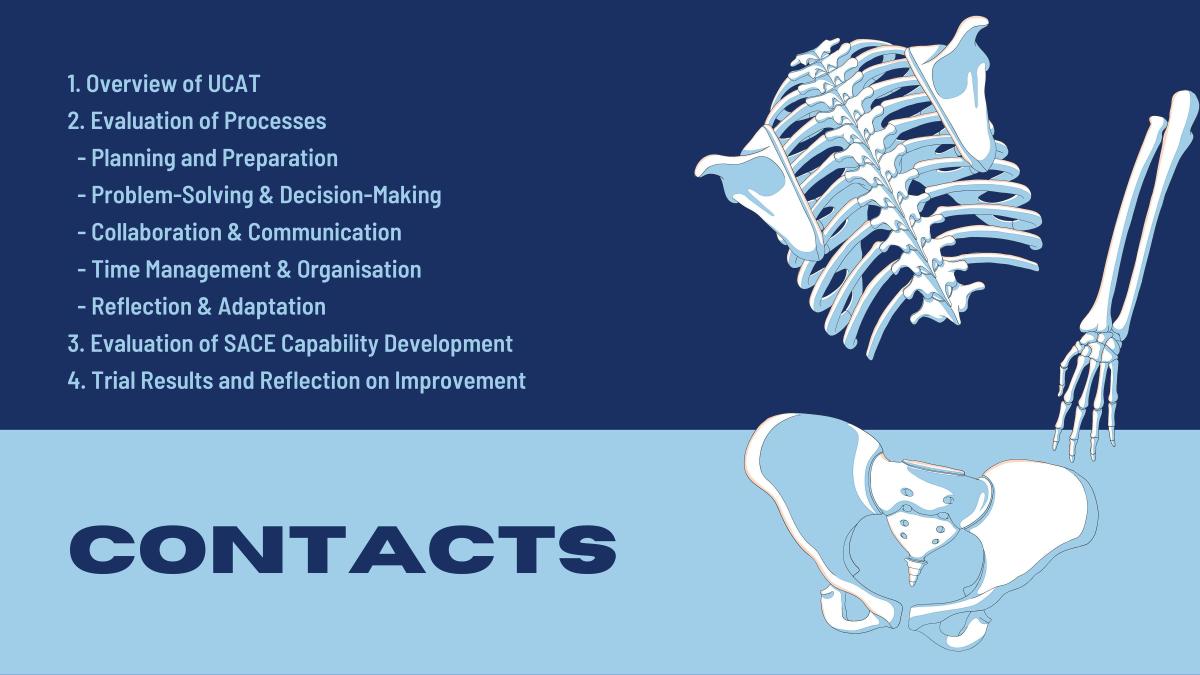 1. Overview of UCAT
2. Evaluation of Processes
- Planning and Preparation
- Problem-Solving & Decision-Making
- Collaboration & Communication
- Time Management & Organisation
- Reflection & Adaptation
3. Evaluation of SACE Capability Development
4. Trial Results and Reflection on Improvement

CONTACTS